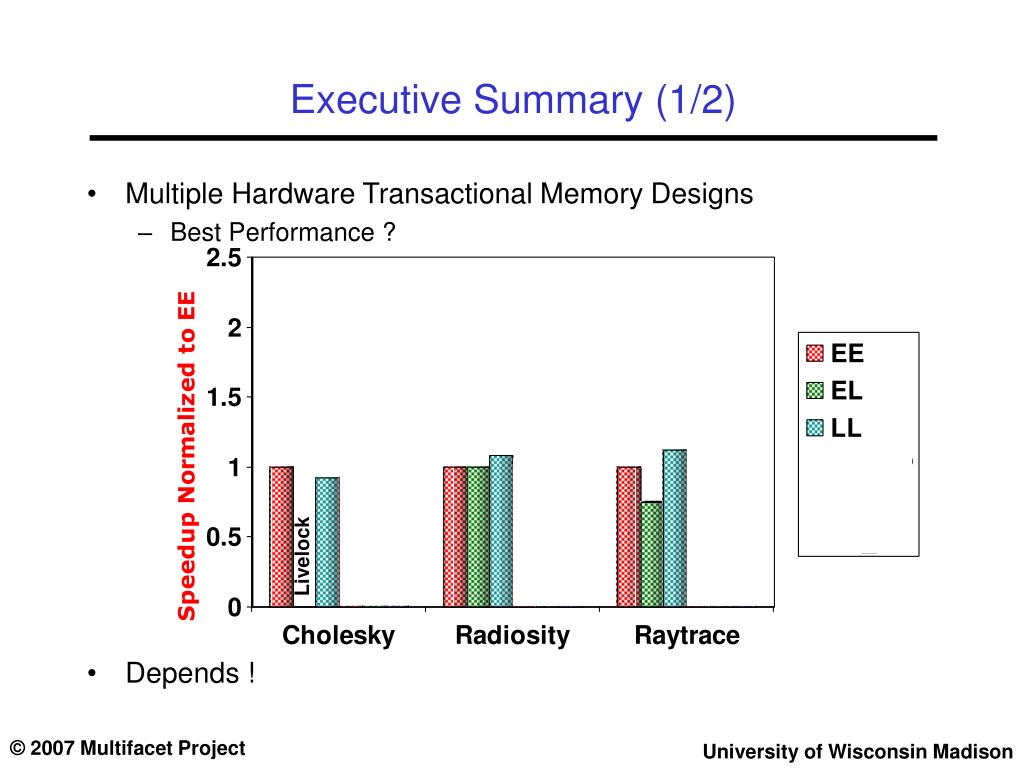 Executive Summary (1/2)

• Multiple Hardware Transactional Memory Designs
– Best Performance ?

Speedup Normalized to EE

2.5
2
1.5
1
0.5
0

Livelock

Cholesky
Radiosity
Raytrace

EE
EL
LL

• Depends !

© 2007 Multifacet Project

University of Wisconsin Madison